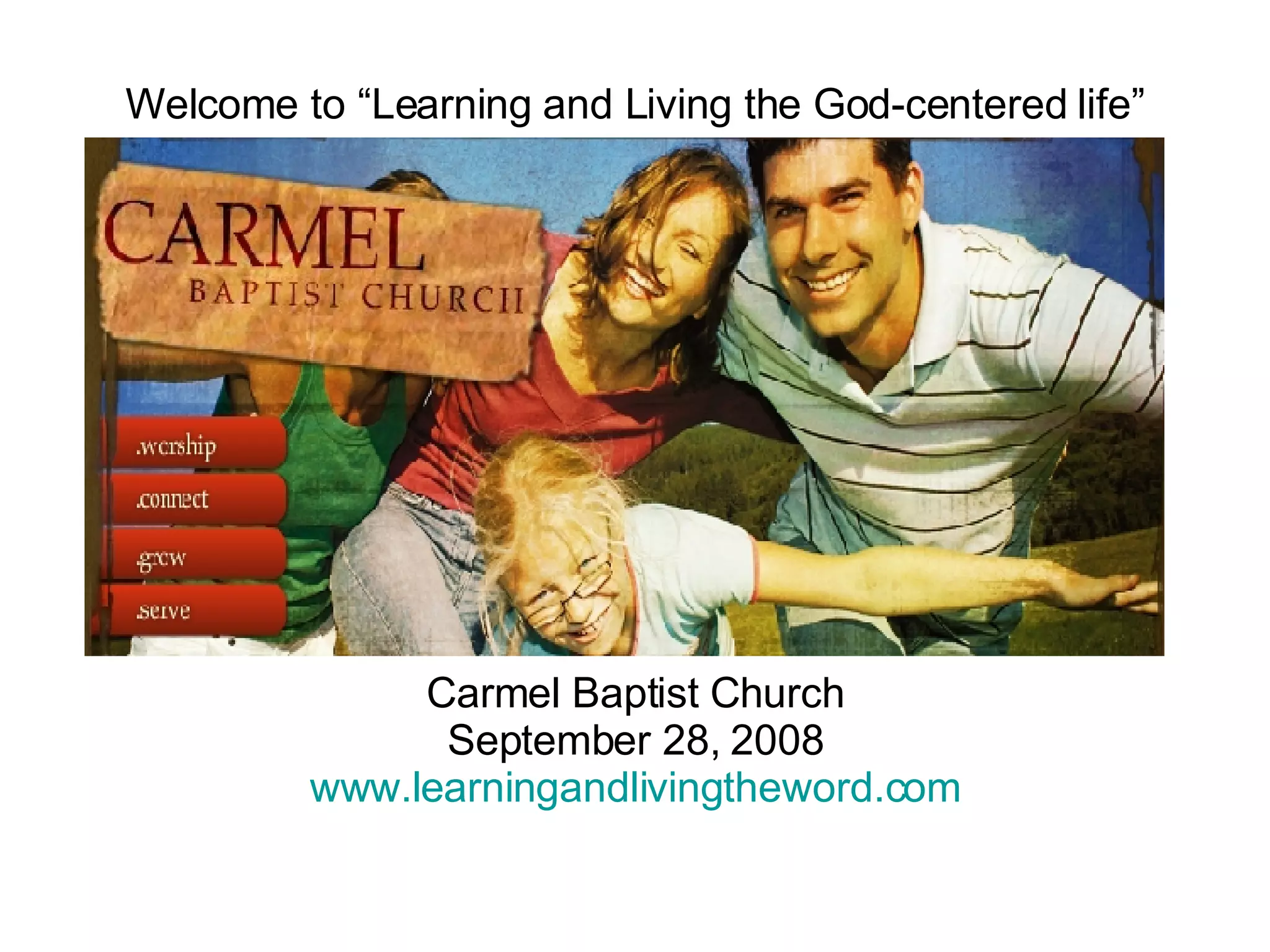 Welcome to “Learning and Living the God-centered life”

CARMEL
BAPTIST CHURCH

.worship
.connect
.grow
.serve

Carmel Baptist Church
September 28, 2008
www.learningandlivingtheword.com